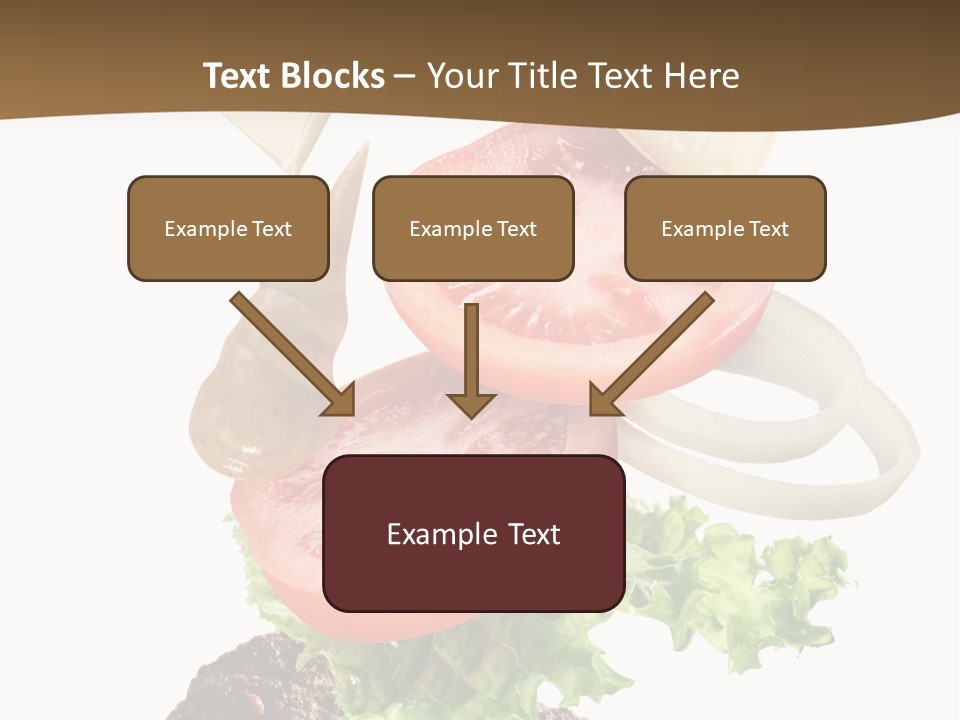 Text Blocks – Your Title Text Here

Example Text

Example Text

Example Text

Example Text